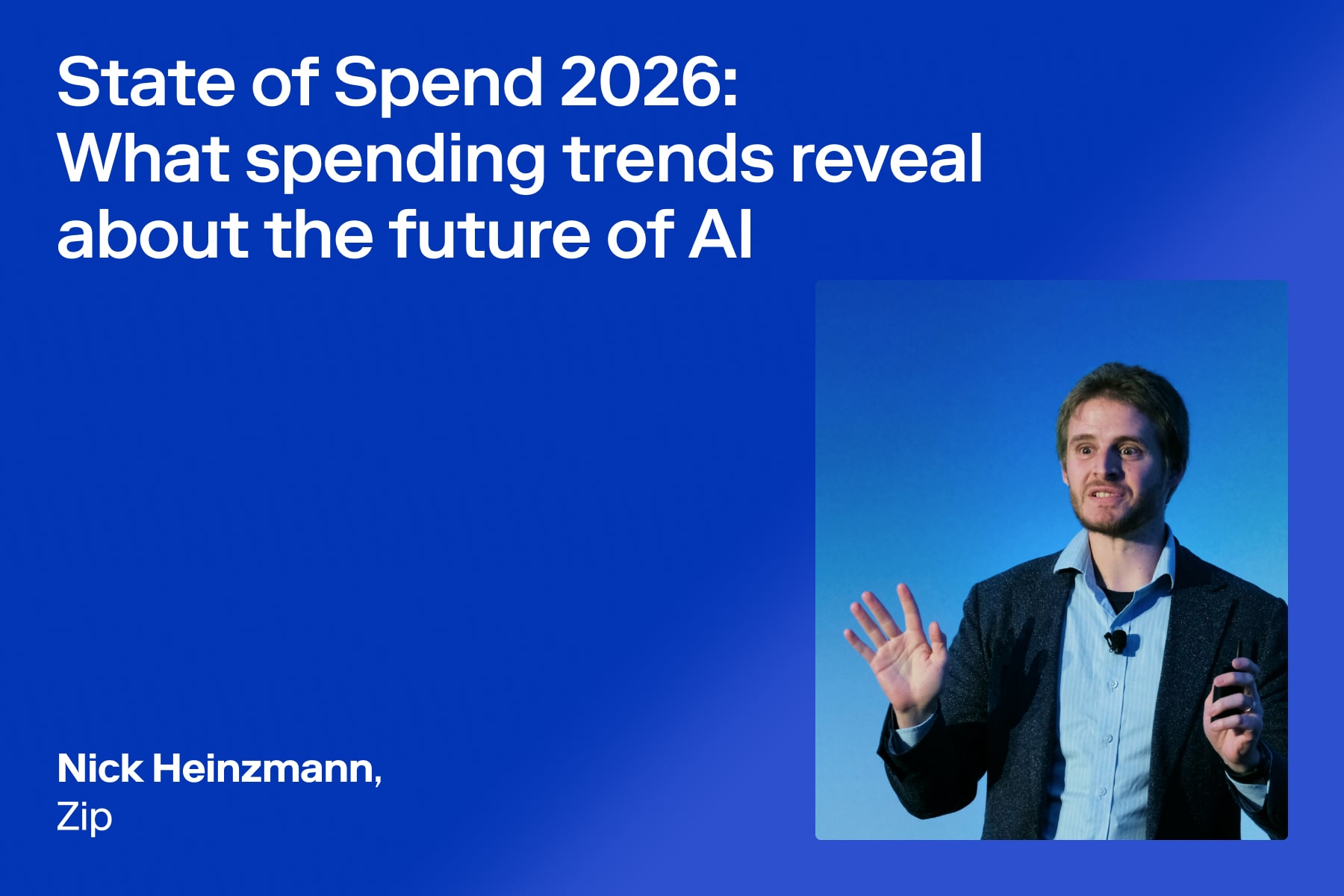 State of Spend 2026:
What spending trends reveal about the future of AI

Nick Heinzmann,
Zip